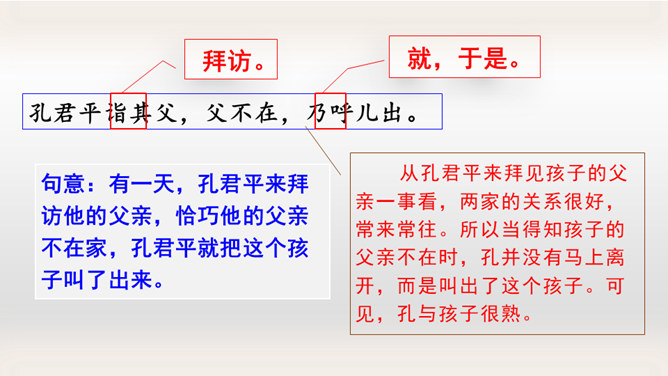 拜访。

就，于是。

孔君平诣其父，父不在，乃呼儿出。

句意：有一天，孔君平来拜访他的父亲，恰巧他的父亲不在家，孔君平就把这个孩子叫了出来。

从孔君平来拜见孩子的父亲一事看，两家的关系很好，常来常往。所以当得知孩子的父亲不在时，孔并没有马上离开，而是叫出了这个孩子。可见，孔与孩子很熟。